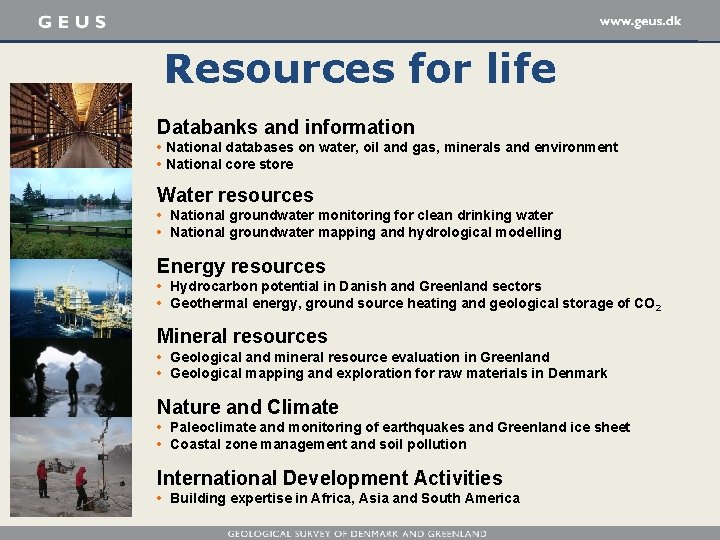 GEUS

www.geus.dk

Resources for life

Databanks and information
• National databases on water, oil and gas, minerals and environment
• National core store

Water resources
• National groundwater monitoring for clean drinking water
• National groundwater mapping and hydrological modelling

Energy resources
• Hydrocarbon potential in Danish and Greenland sectors
• Geothermal energy, ground source heating and geological storage of $CO_2$

Mineral resources
• Geological and mineral resource evaluation in Greenland
• Geological mapping and exploration for raw materials in Denmark

Nature and Climate
• Paleoclimate and monitoring of earthquakes and Greenland ice sheet
• Coastal zone management and soil pollution

International Development Activities
• Building expertise in Africa, Asia and South America

GEOLOGICAL SURVEY OF DENMARK AND GREENLAND